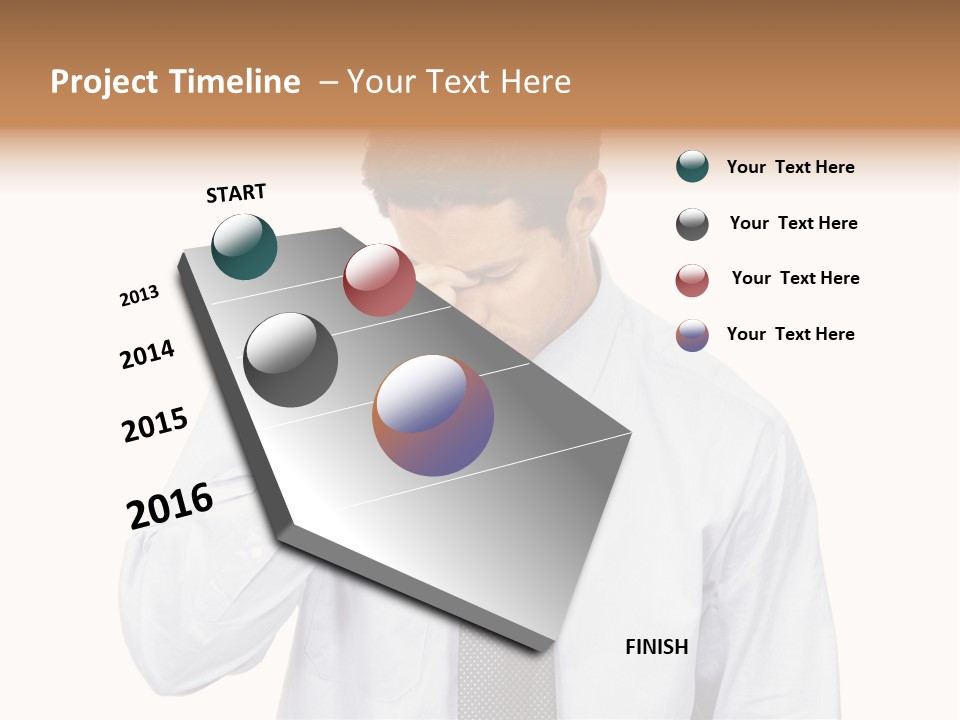 Project Timeline – Your Text Here

START

2013

2014

2015

2016

FINISH

Your Text Here

Your Text Here

Your Text Here

Your Text Here